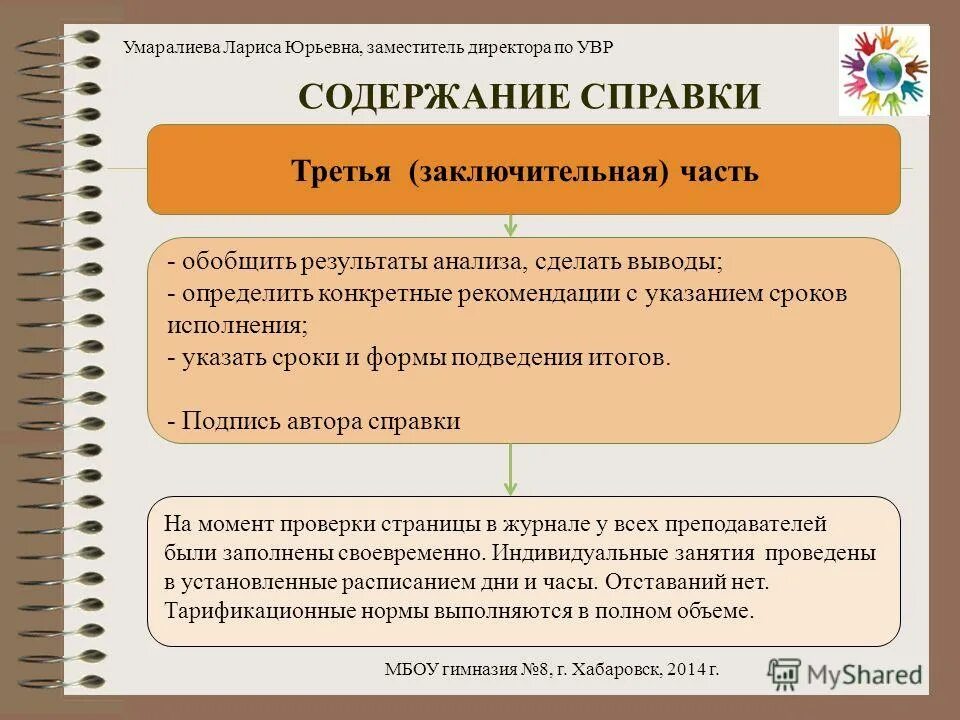 Умаралиева Лариса Юрьевна, заместитель директора по УВР

СОДЕРЖАНИЕ СПРАВКИ

Третья (заключительная) часть

- обобщить результаты анализа, сделать выводы;
- определить конкретные рекомендации с указанием сроков исполнения;
- указать сроки и формы подведения итогов.

- Подпись автора справки

На момент проверки страницы в журнале у всех преподавателей были заполнены своевременно. Индивидуальные занятия проведены в установленные расписанием дни и часы. Отставаний нет. Тарификационные нормы выполняются в полном объеме.

МБОУ гимназия №8, г. Хабаровск, 2014 г.

MyShared